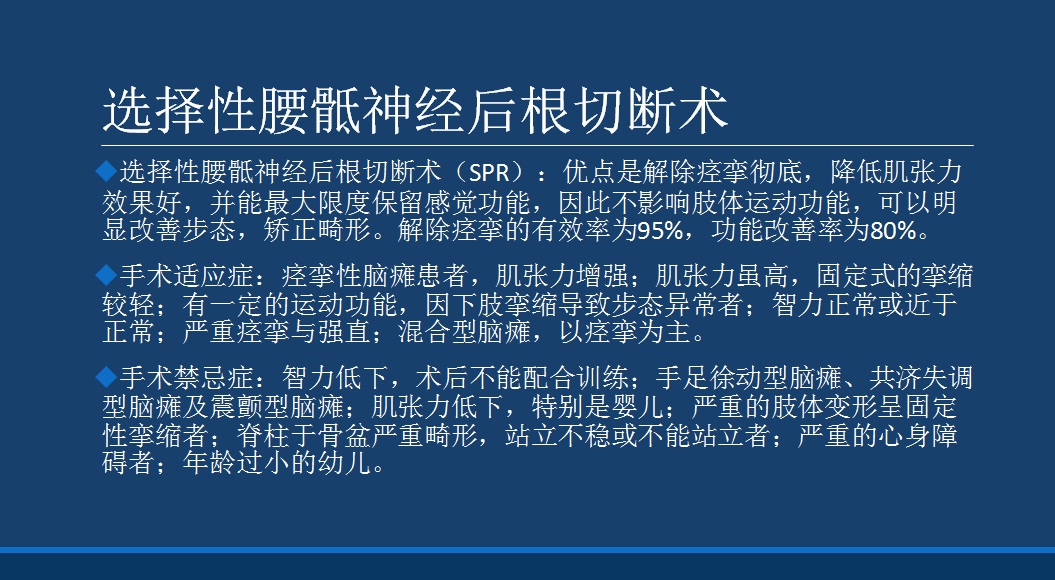 选择性腰骶神经后根切断术

◆选择性腰骶神经后根切断术（SPR）：优点是解除痉挛彻底，降低肌张力效果好，并能最大限度保留感觉功能，因此不影响肢体运动功能，可以明显改善步态，矫正畸形。解除痉挛的有效率为95%，功能改善率为80%。

◆手术适应症：痉挛性脑瘫患者，肌张力增强；肌张力虽高，固定式的挛缩较轻；有一定的运动功能，因下肢挛缩导致步态异常者；智力正常或近于正常；严重痉挛与强直；混合型脑瘫，以痉挛为主。

◆手术禁忌症：智力低下，术后不能配合训练；手足徐动型脑瘫、共济失调型脑瘫及震颤型脑瘫；肌张力低下，特别是婴儿；严重的肢体变形呈固定性挛缩者；脊柱于骨盆严重畸形，站立不稳或不能站立者；严重的心身障碍者；年龄过小的幼儿。